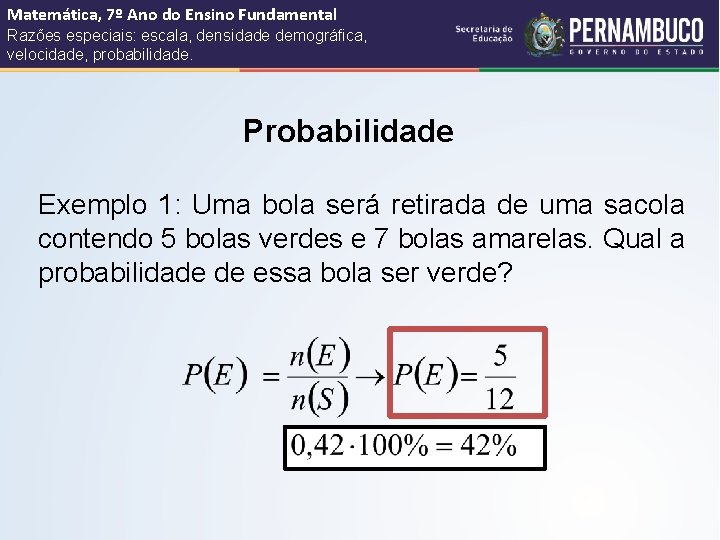 Matemática, 7º Ano do Ensino Fundamental
Razões especiais: escala, densidade demográfica, velocidade, probabilidade.

Secretaria de Educação
PERNAMBUCO
GOVERNO DO ESTADO

Probabilidade

Exemplo 1: Uma bola será retirada de uma sacola contendo 5 bolas verdes e 7 bolas amarelas. Qual a probabilidade de essa bola ser verde?

$P(E) = \frac{n(E)}{n(S)} \rightarrow P(E) = \frac{5}{12}$

$0,42 \cdot 100\% = 42\%$